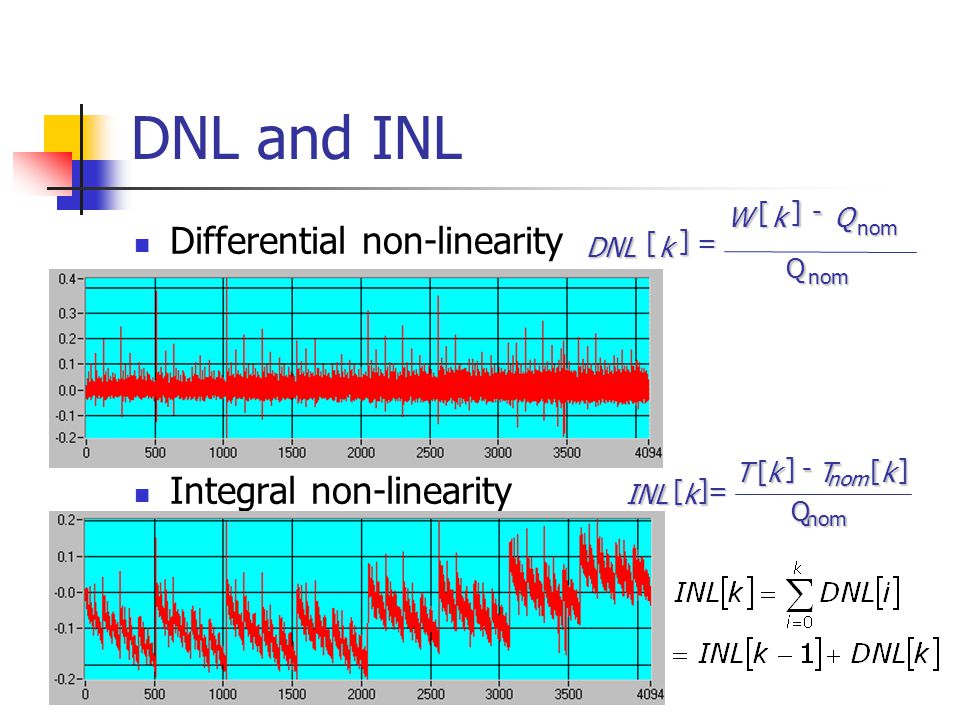 DNL and INL

Differential non-linearity

$DNL[k] = \frac{W[k] - Q_{nom}}{Q_{nom}}$

0.4
0.3
0.2
0.1
0.0
-0.1
-0.2
0 500 1000 1500 2000 2500 3000 3500 4094

Integral non-linearity

$INL[k] = \frac{T[k] - T_{nom}[k]}{Q_{nom}}$

0.2
0.1
-0.0
-0.1
-0.2
0 500 1000 1500 2000 2500 3000 3500 4094

$INL[k] = \sum_{i=0}^{k} DNL[i]$

$= INL[k-1] + DNL[k]$